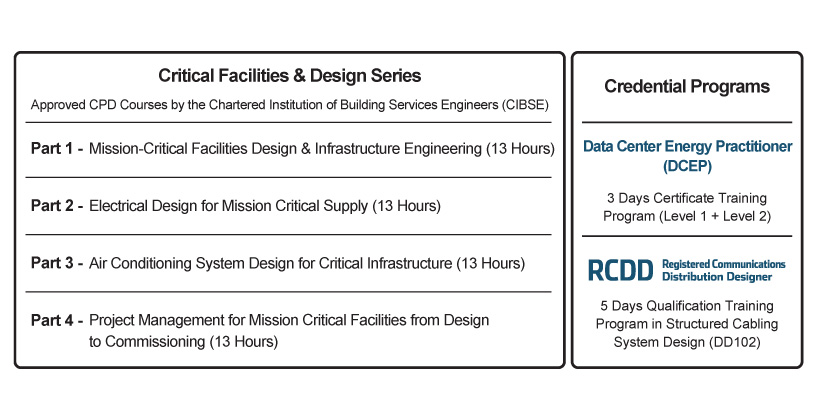 Critical Facilities & Design Series

Approved CPD Courses by the Chartered Institution of Building Services Engineers (CIBSE)

Part 1 - Mission-Critical Facilities Design & Infrastructure Engineering (13 Hours)

Part 2 - Electrical Design for Mission Critical Supply (13 Hours)

Part 3 - Air Conditioning System Design for Critical Infrastructure (13 Hours)

Part 4 - Project Management for Mission Critical Facilities from Design to Commissioning (13 Hours)

Credential Programs

Data Center Energy Practitioner (DCEP)

3 Days Certificate Training Program (Level 1 + Level 2)

RCDD Registered Communications Distribution Designer

5 Days Qualification Training Program in Structured Cabling System Design (DD102)